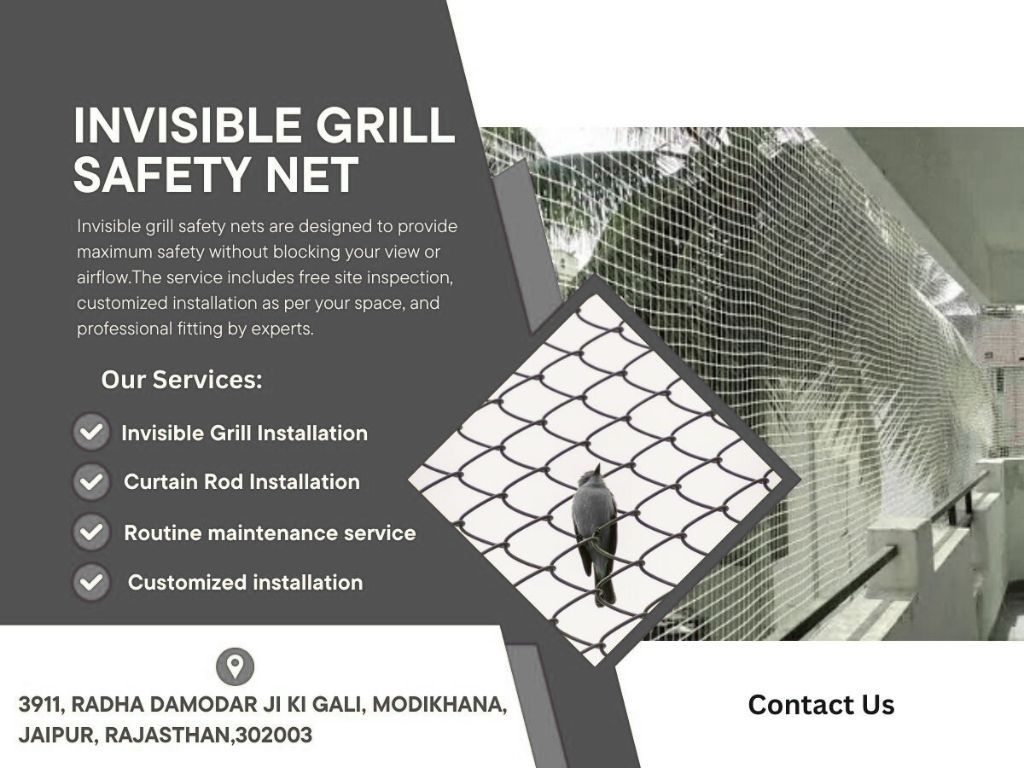 INVISIBLE GRILL SAFETY NET

Invisible grill safety nets are designed to provide maximum safety without blocking your view or airflow.The service includes free site inspection, customized installation as per your space, and professional fitting by experts.

Our Services:

Invisible Grill Installation

Curtain Rod Installation

Routine maintenance service

Customized installation

3911, RADHA DAMODAR JI KI GALI, MODIKHANA, JAIPUR, RAJASTHAN,302003

Contact Us